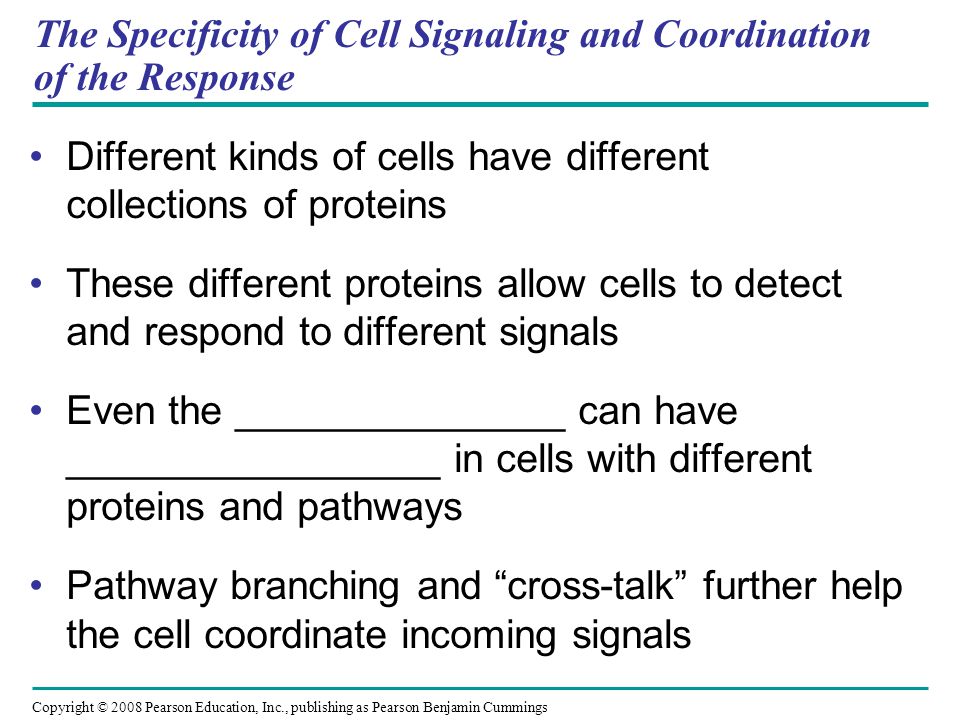 The Specificity of Cell Signaling and Coordination of the Response

• Different kinds of cells have different collections of proteins

• These different proteins allow cells to detect and respond to different signals

• Even the _______________ can have _________________ in cells with different proteins and pathways

• Pathway branching and “cross-talk” further help the cell coordinate incoming signals

Copyright © 2008 Pearson Education, Inc., publishing as Pearson Benjamin Cummings